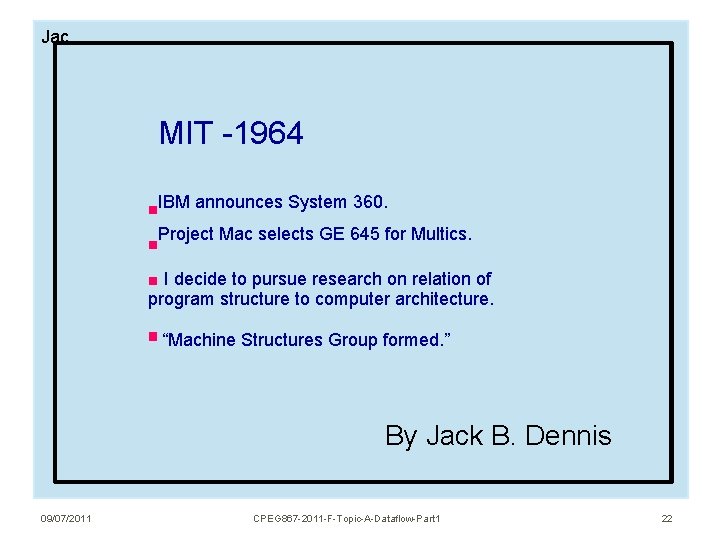 Jac

MIT -1964

IBM announces System 360.

Project Mac selects GE 645 for Multics.

I decide to pursue research on relation of program structure to computer architecture.

“Machine Structures Group formed.”

By Jack B. Dennis

09/07/2011

CPEG867-2011-F-Topic-A-Dataflow-Part1

22